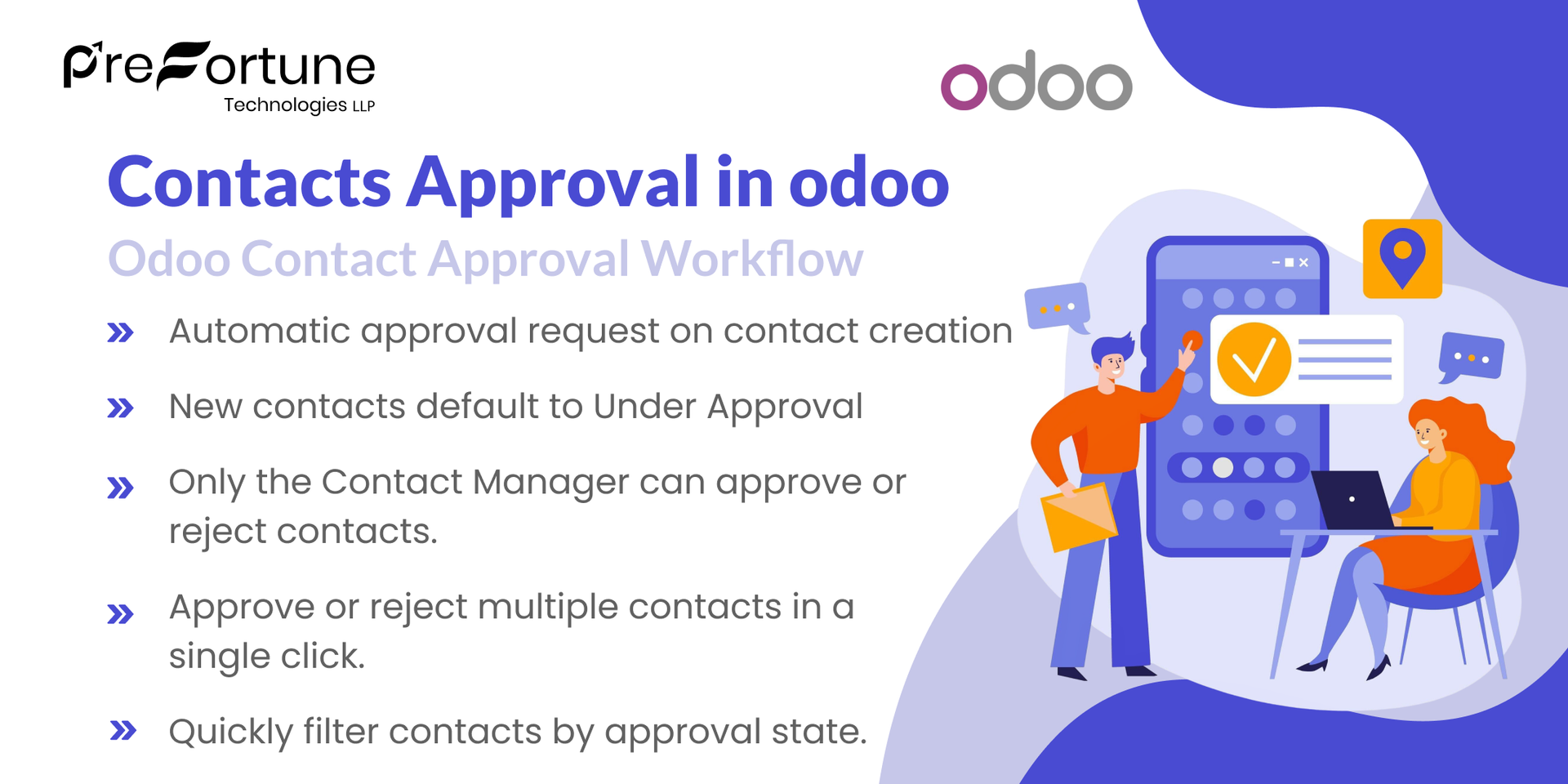 PreFortune
Technologies LLP

odoo

Contacts Approval in odoo

Odoo Contact Approval Workflow

» Automatic approval request on contact creation

» New contacts default to Under Approval

» Only the Contact Manager can approve or reject contacts.

» Approve or reject multiple contacts in a single click.

» Quickly filter contacts by approval state.